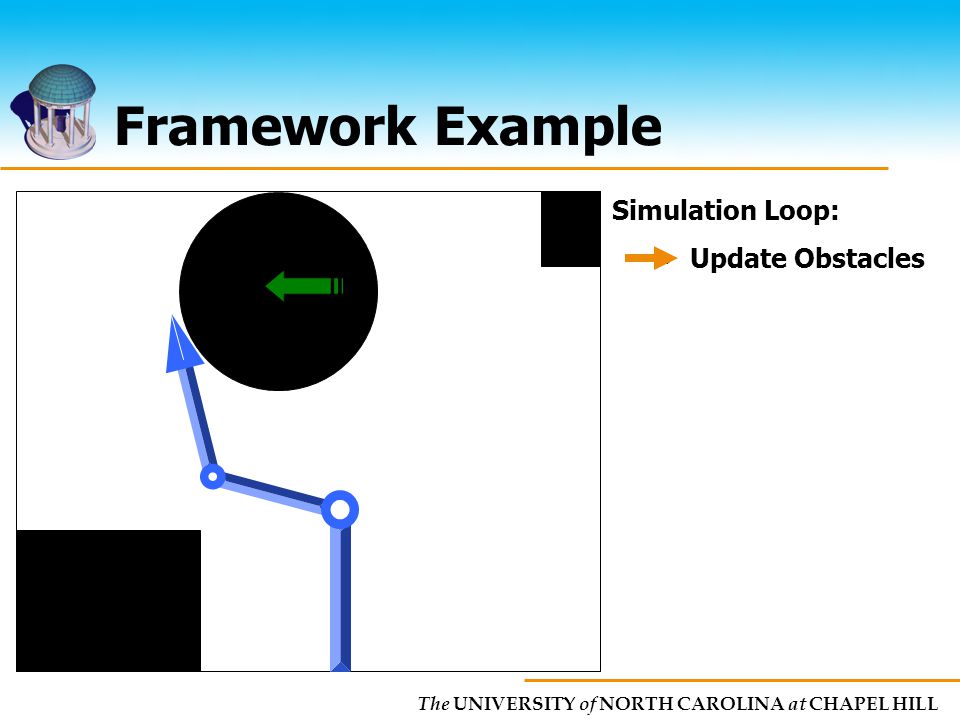 Framework Example

Simulation Loop:

Update Obstacles

The UNIVERSITY of NORTH CAROLINA at CHAPEL HILL